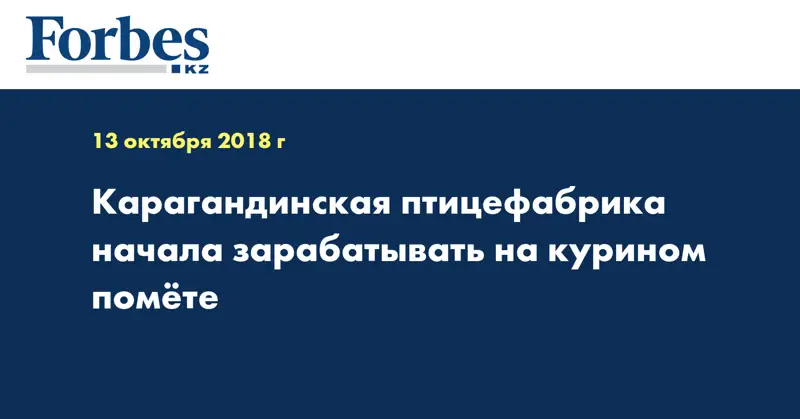 Forbes
KZ

13 октября 2018 г

Карагандинская птицефабрика начала зарабатывать на курином помёте